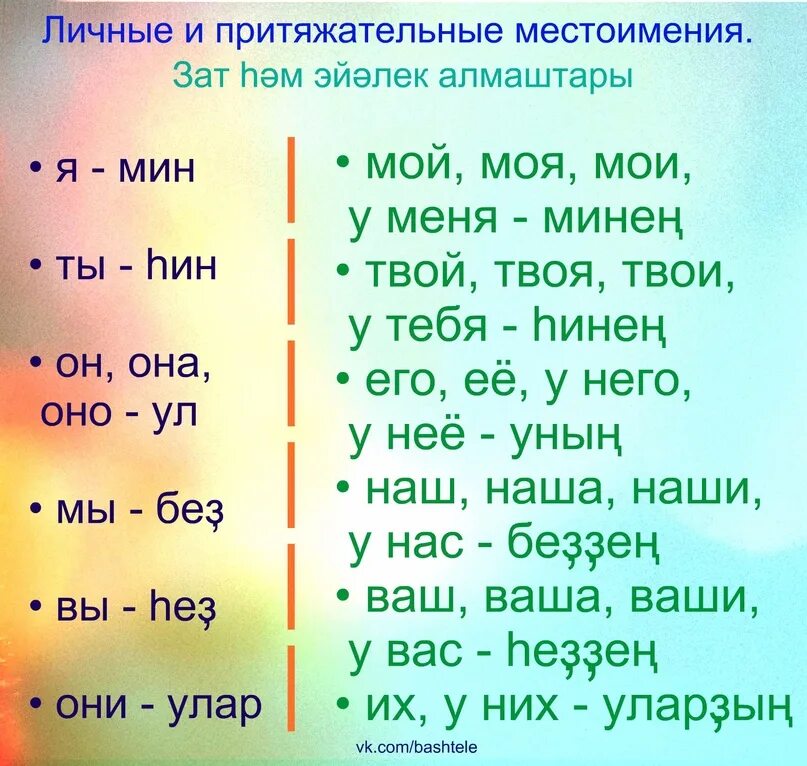 Личные и притяжательные местоимения.
Зат һәм эйәлек алмаштары

• я - мин

• ты - һин

• он, она, оно - ул

• мы - беҙ

• вы - һеҙ

• они - улар

• мой, моя, мои, у меня - минең

• твой, твоя, твои, у тебя - һинең

• его, её, у него, у неё - уның

• наш, наша, наши, у нас - беҙҙең

• ваш, ваша, ваши, у вас - һеҙҙең

• их, у них - уларҙың

vk.com/bashtele